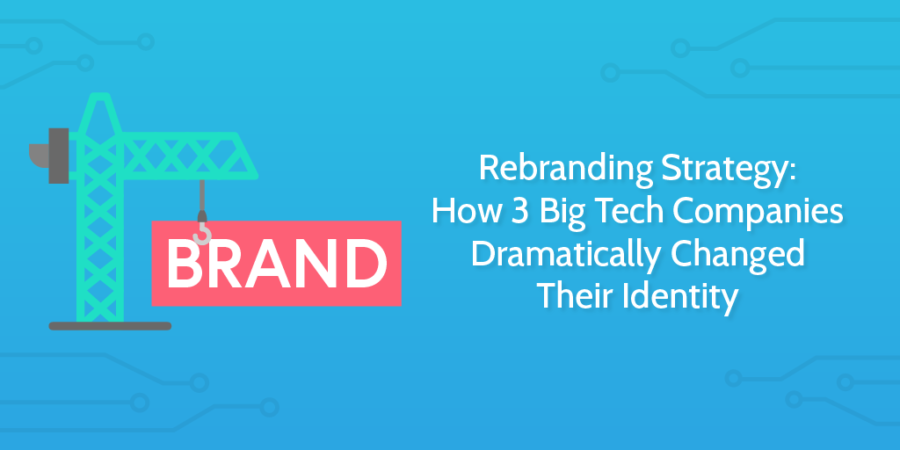 BRAND

Rebranding Strategy: How 3 Big Tech Companies Dramatically Changed Their Identity